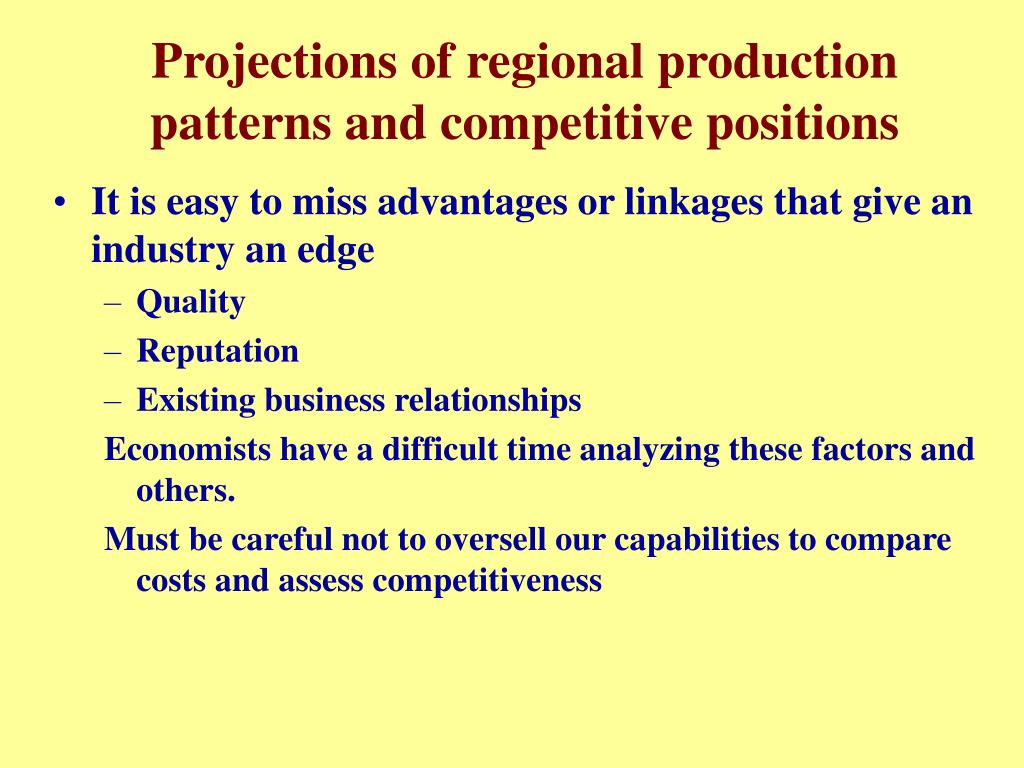 Projections of regional production patterns and competitive positions

• It is easy to miss advantages or linkages that give an industry an edge
– Quality
– Reputation
– Existing business relationships

Economists have a difficult time analyzing these factors and others.

Must be careful not to oversell our capabilities to compare costs and assess competitiveness